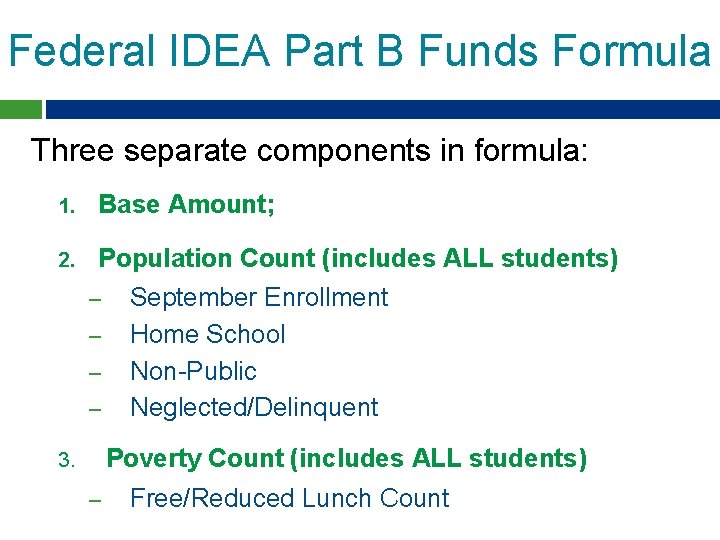 Federal IDEA Part B Funds Formula

Three separate components in formula:

1. Base Amount;

2. Population Count (includes ALL students)
– September Enrollment
– Home School
– Non-Public
– Neglected/Delinquent

3. Poverty Count (includes ALL students)
– Free/Reduced Lunch Count